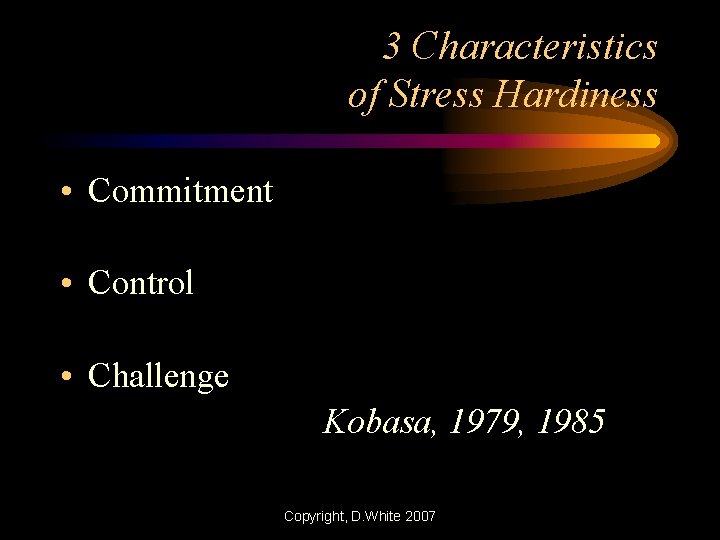 3 Characteristics of Stress Hardiness

• Commitment

• Control

• Challenge

Kobasa, 1979, 1985

Copyright, D.White 2007